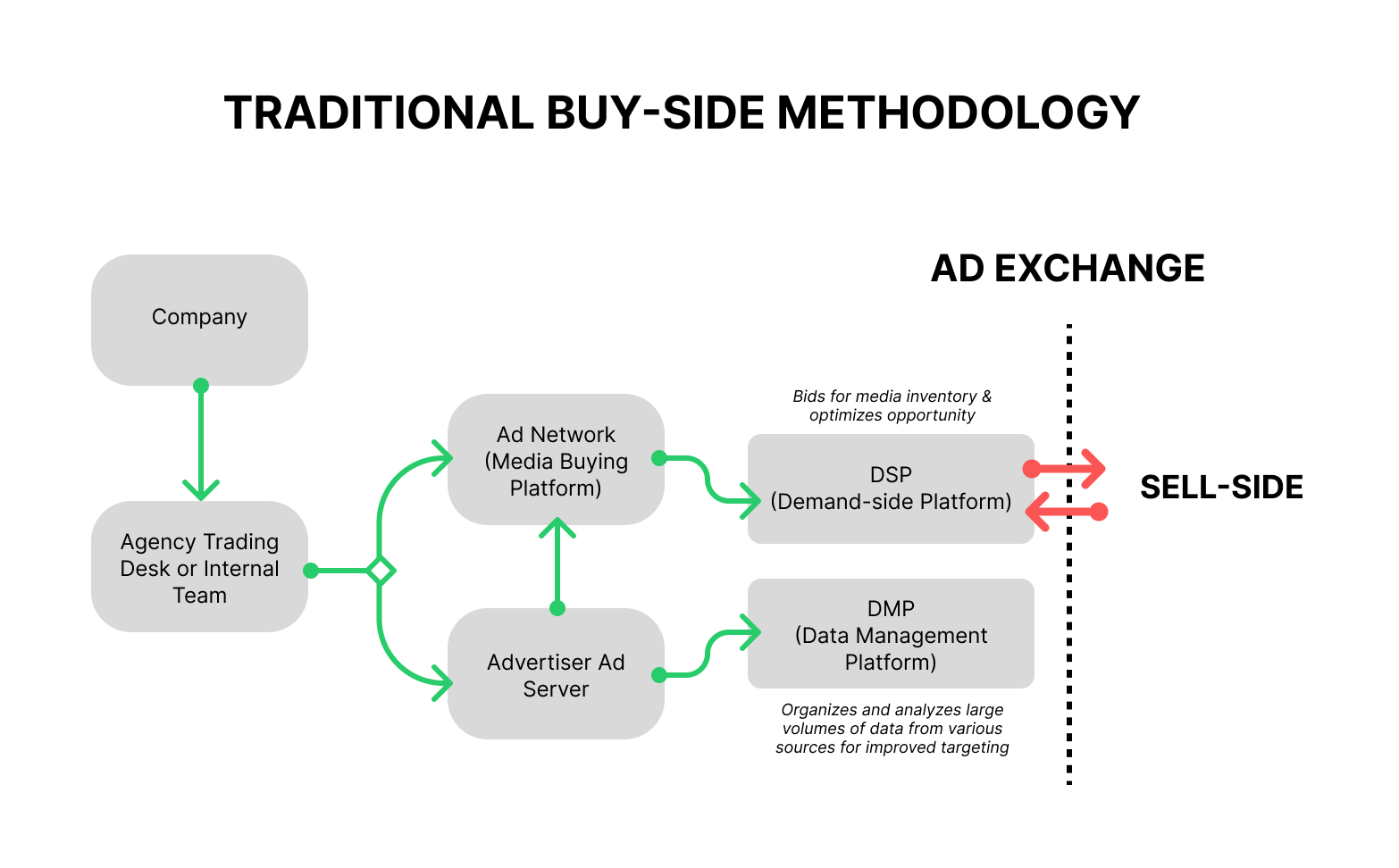 TRADITIONAL BUY-SIDE METHODOLOGY

AD EXCHANGE

Company

Agency Trading Desk or Internal Team

Ad Network (Media Buying Platform)

Advertiser Ad Server

Bids for media inventory & optimizes opportunity

DSP (Demand-side Platform)

DMP (Data Management Platform)

Organizes and analyzes large volumes of data from various sources for improved targeting

SELL-SIDE